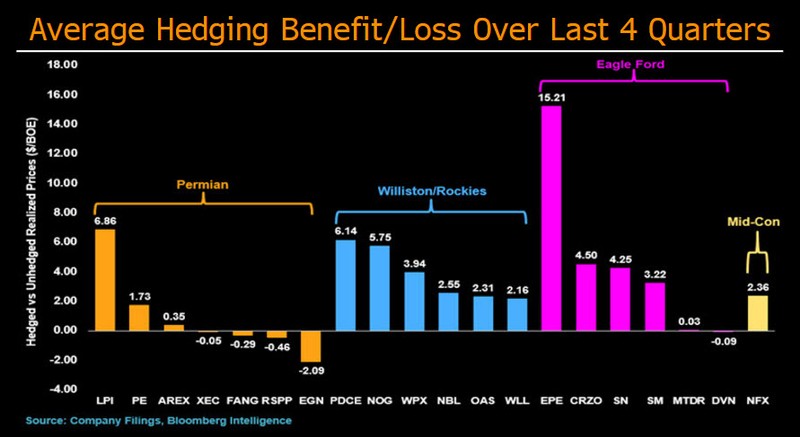 Average Hedging Benefit/Loss Over Last 4 Quarters

Hedged vs Unhedged Realized Prices ($/BOE)

18.00
16.00
14.00
12.00
10.00
8.00
6.00
4.00
2.00
0.00
-2.00
-4.00

Permian
Williston/Rockies
Eagle Ford
Mid-Con

6.86
1.73
0.35
-0.05
-0.29
-0.46
-2.09
6.14
5.75
3.94
2.55
2.31
2.16
15.21
4.50
4.25
3.22
0.03
-0.09
2.36

LPI
PE
AREX
XEC
FANG
RSPP
EGN
PDCE
NOG
WPX
NBL
OAS
WLL
EPE
CRZO
SN
SM
MTDR
DVN
NFX

Source: Company Filings, Bloomberg Intelligence